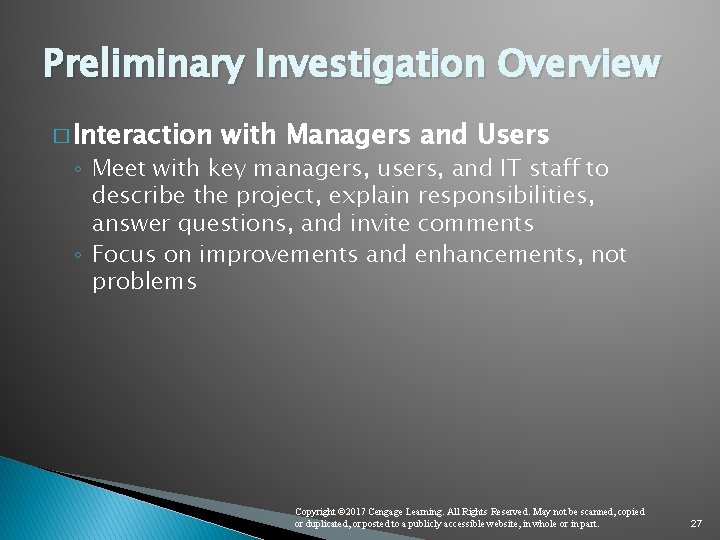 Preliminary Investigation Overview

□ Interaction with Managers and Users
◦ Meet with key managers, users, and IT staff to describe the project, explain responsibilities, answer questions, and invite comments
◦ Focus on improvements and enhancements, not problems

Copyright ©2017 Cengage Learning. All Rights Reserved. May not be scanned, copied or duplicated, or posted to a publicly accessible website, in whole or in part.

27